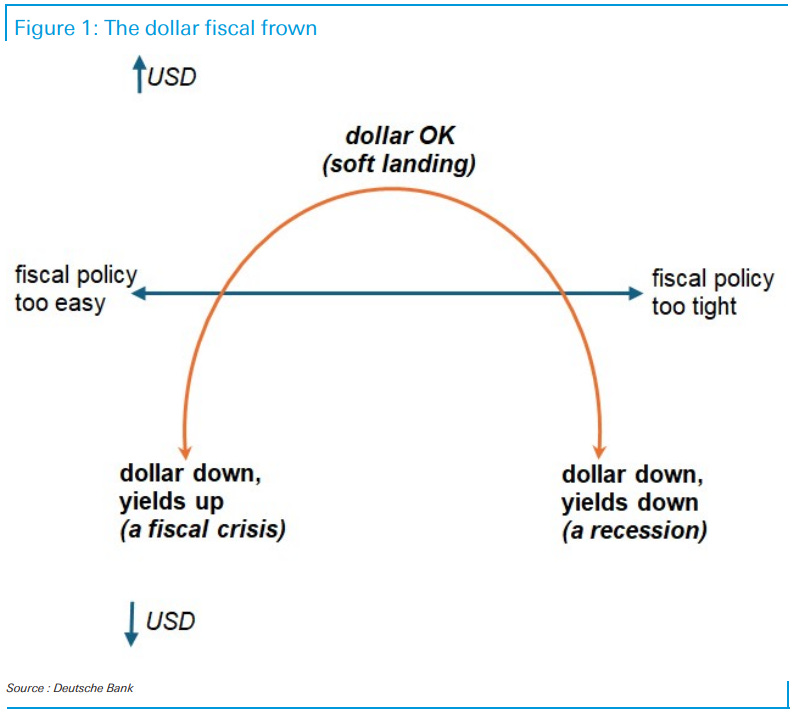 Figure 1: The dollar fiscal frown

USD

dollar OK
(soft landing)

fiscal policy
too easy

fiscal policy
too tight

dollar down,
yields up
(a fiscal crisis)

dollar down,
yields down
(a recession)

USD

Source : Deutsche Bank